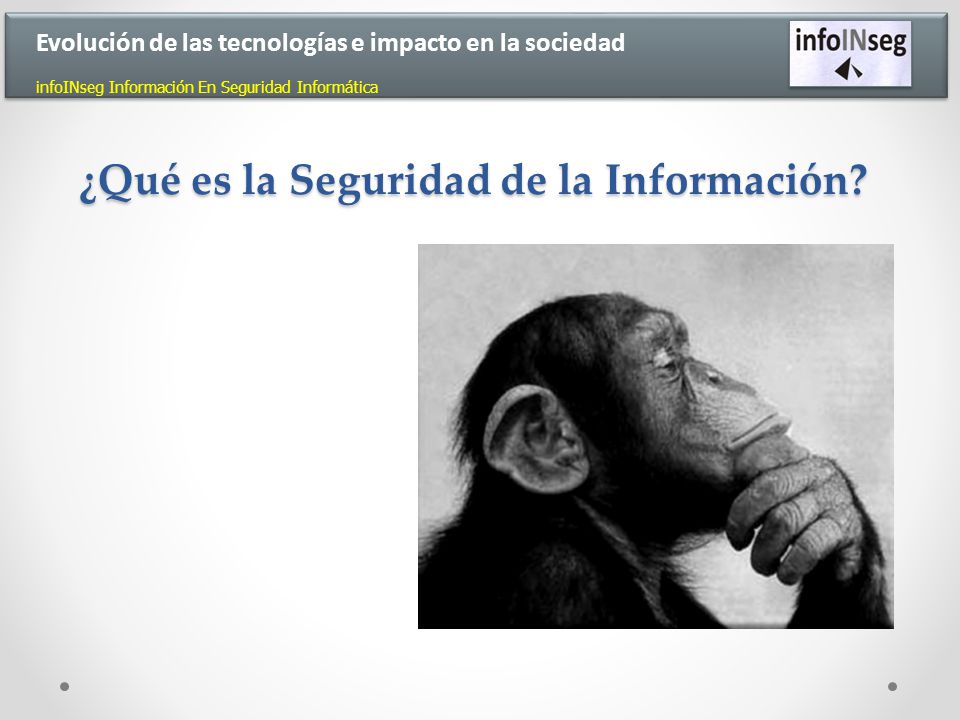 Evolución de las tecnologías e impacto en la sociedad

infoINseg Información En Seguridad Informática

infoINseg

¿Qué es la Seguridad de la Información?